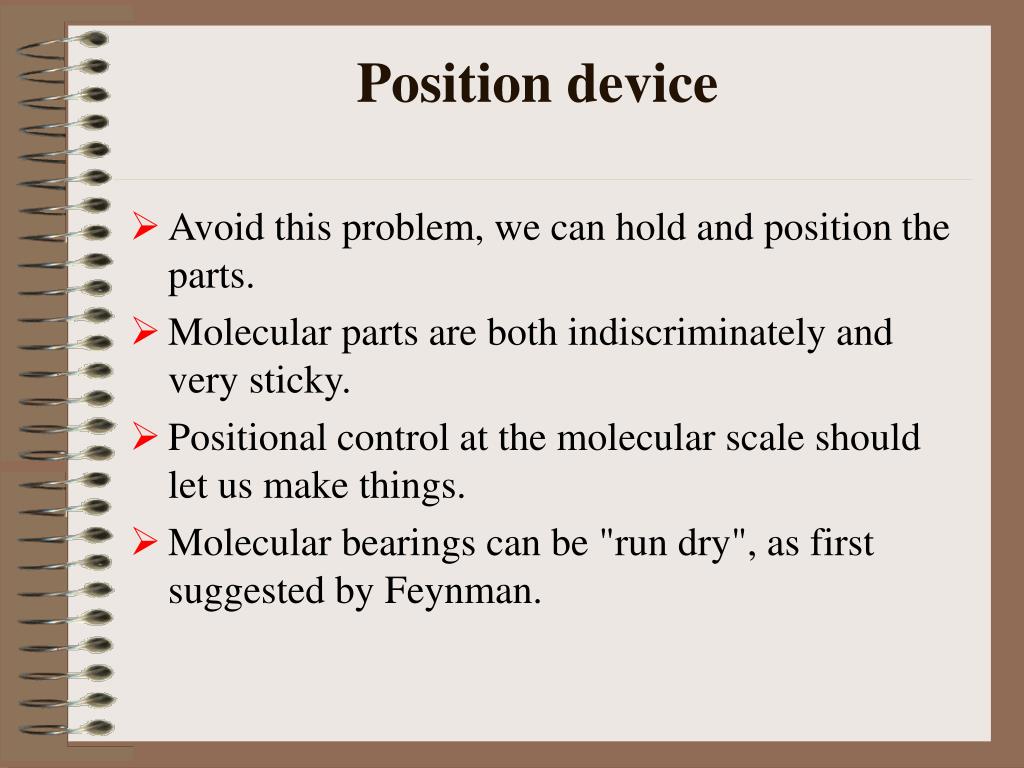 Position device

➢ Avoid this problem, we can hold and position the parts.
➢ Molecular parts are both indiscriminately and very sticky.
➢ Positional control at the molecular scale should let us make things.
➢ Molecular bearings can be "run dry", as first suggested by Feynman.